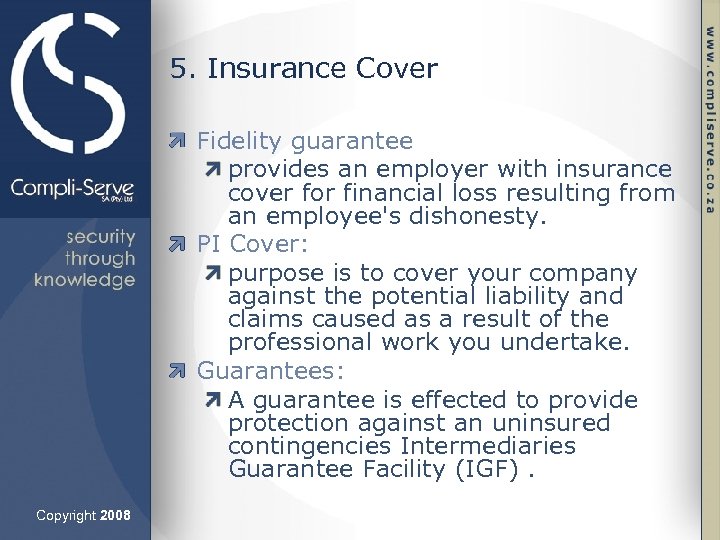 Compli-Serve
SA (Pty) Ltd

security through knowledge

Copyright 2008

5. Insurance Cover

Fidelity guarantee

provides an employer with insurance cover for financial loss resulting from an employee's dishonesty.

PI Cover:

purpose is to cover your company against the potential liability and claims caused as a result of the professional work you undertake.

Guarantees:

A guarantee is effected to provide protection against an uninsured contingencies Intermediaries Guarantee Facility (IGF) .

www.compliserve.co.za